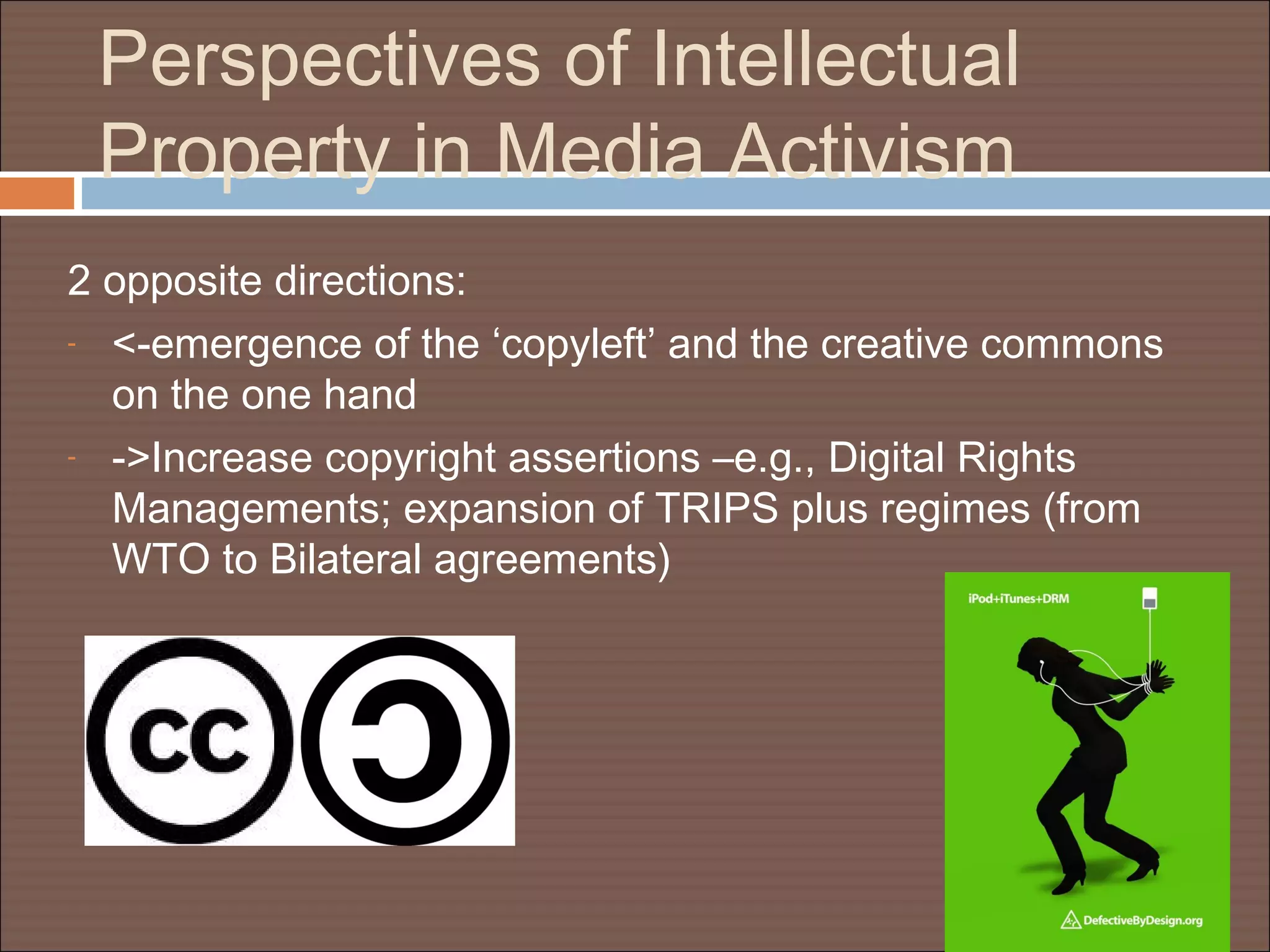 Perspectives of Intellectual Property in Media Activism

2 opposite directions:

- <-emergence of the ‘copyleft’ and the creative commons on the one hand

- ->Increase copyright assertions –e.g., Digital Rights Managements; expansion of TRIPS plus regimes (from WTO to Bilateral agreements)

cc

iPod+iTunes+DRM

DefectiveByDesign.org